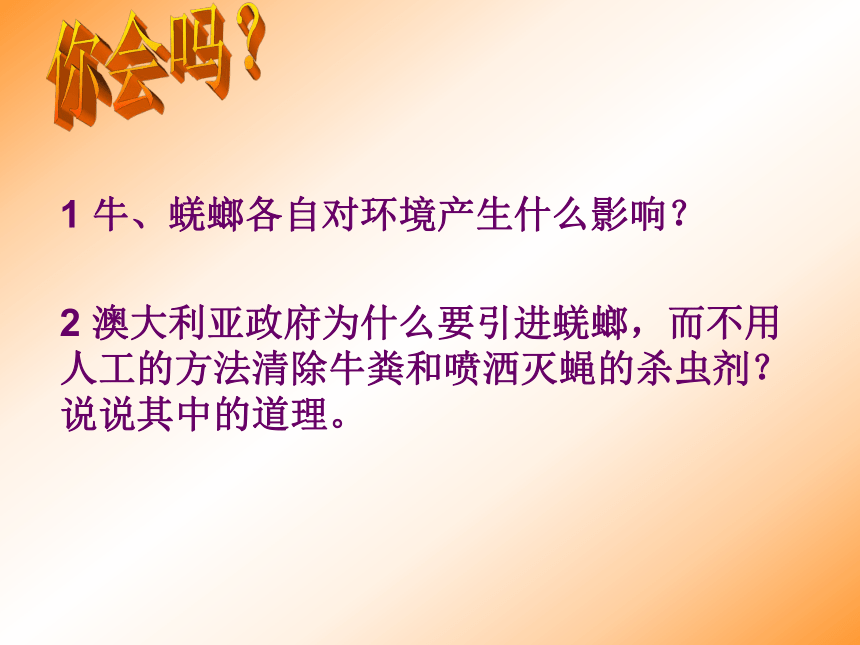 你会吗？

1 牛、蜣螂各自对环境产生什么影响？

2 澳大利亚政府为什么要引进蜣螂，而不用人工的方法清除牛粪和喷洒灭蝇的杀虫剂？说说其中的道理。